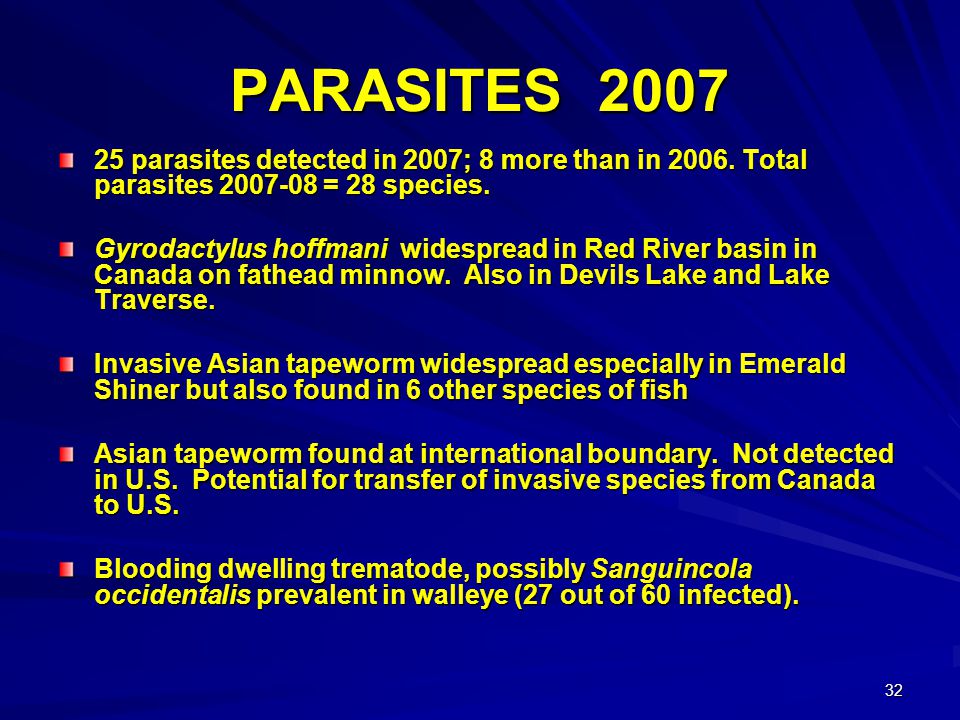 PARASITES 2007

25 parasites detected in 2007; 8 more than in 2006. Total parasites 2007-08 = 28 species.

Gyrodactylus hoffmani widespread in Red River basin in Canada on fathead minnow. Also in Devils Lake and Lake Traverse.

Invasive Asian tapeworm widespread especially in Emerald Shiner but also found in 6 other species of fish

Asian tapeworm found at international boundary. Not detected in U.S. Potential for transfer of invasive species from Canada to U.S.

Blooding dwelling trematode, possibly Sanguincola occidentalis prevalent in walleye (27 out of 60 infected).

32